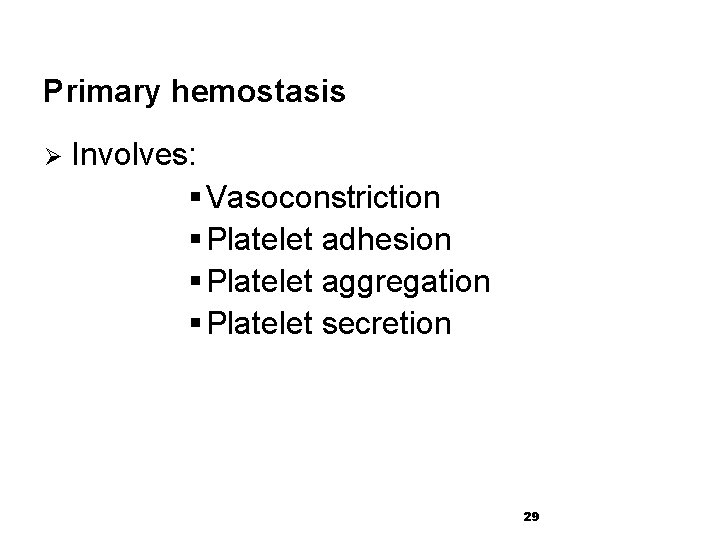 Primary hemostasis

➢ Involves:

▪ Vasoconstriction
▪ Platelet adhesion
▪ Platelet aggregation
▪ Platelet secretion

29